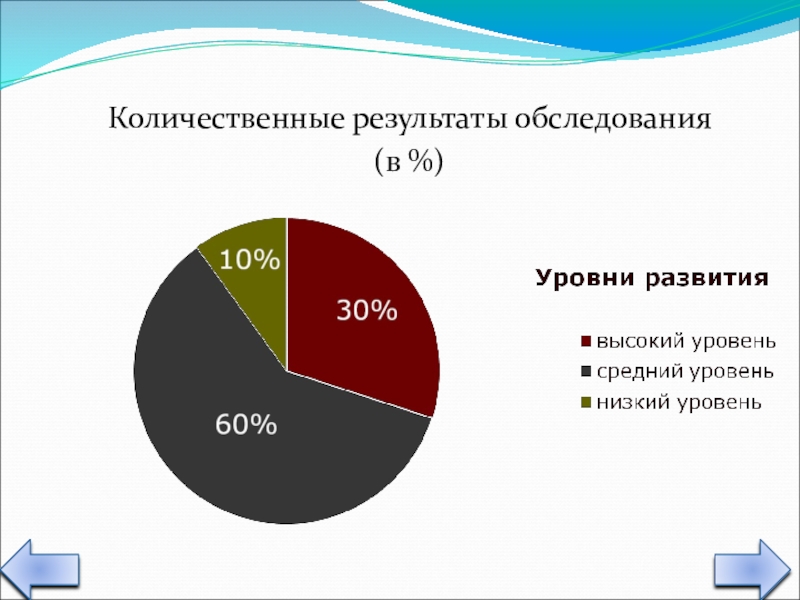 Количественные результаты обследования (в %)

10%

30%

60%

Уровни развития

высокий уровень
средний уровень
низкий уровень